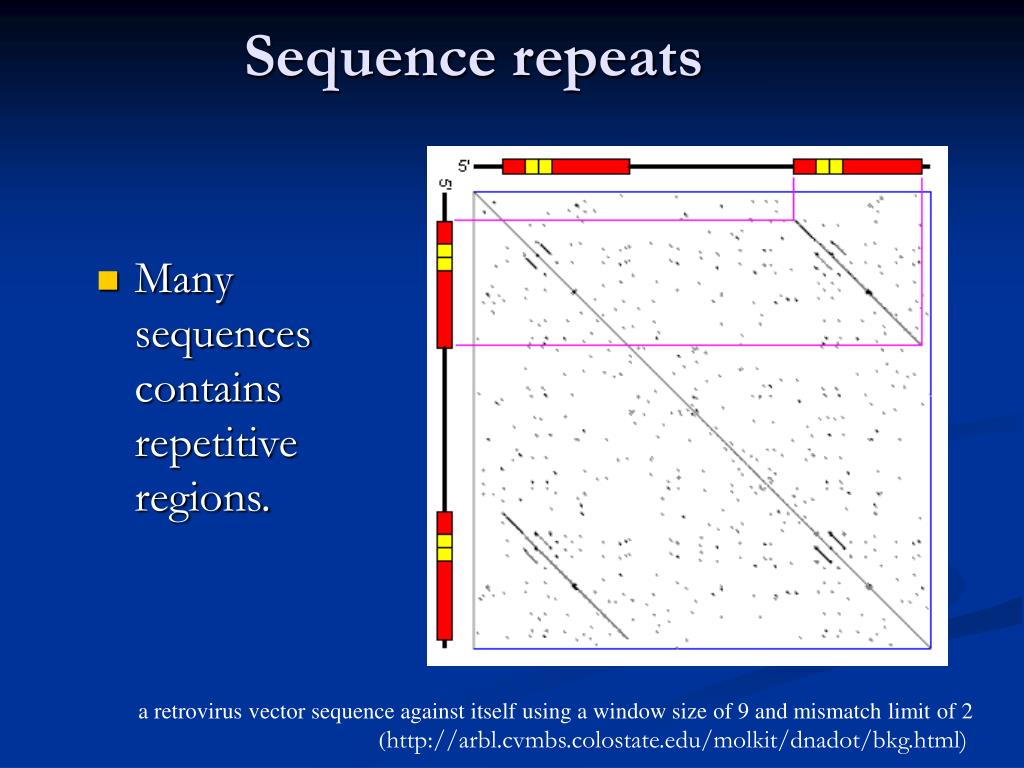 Sequence repeats

Many sequences contains repetitive regions.

5'

5'

a retrovirus vector sequence against itself using a window size of 9 and mismatch limit of 2 (http://arbl.cvmbs.colostate.edu/molkit/dnadot/bkg.html)